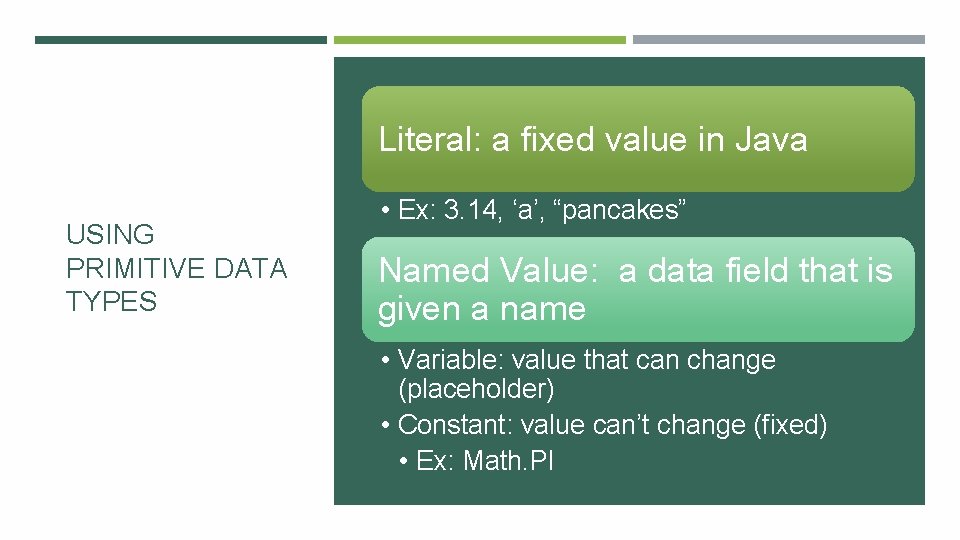 USING PRIMITIVE DATA TYPES

Literal: a fixed value in Java

• Ex: 3.14, ‘a’, “pancakes”

Named Value: a data field that is given a name

• Variable: value that can change (placeholder)
• Constant: value can’t change (fixed)
  • Ex: Math.PI